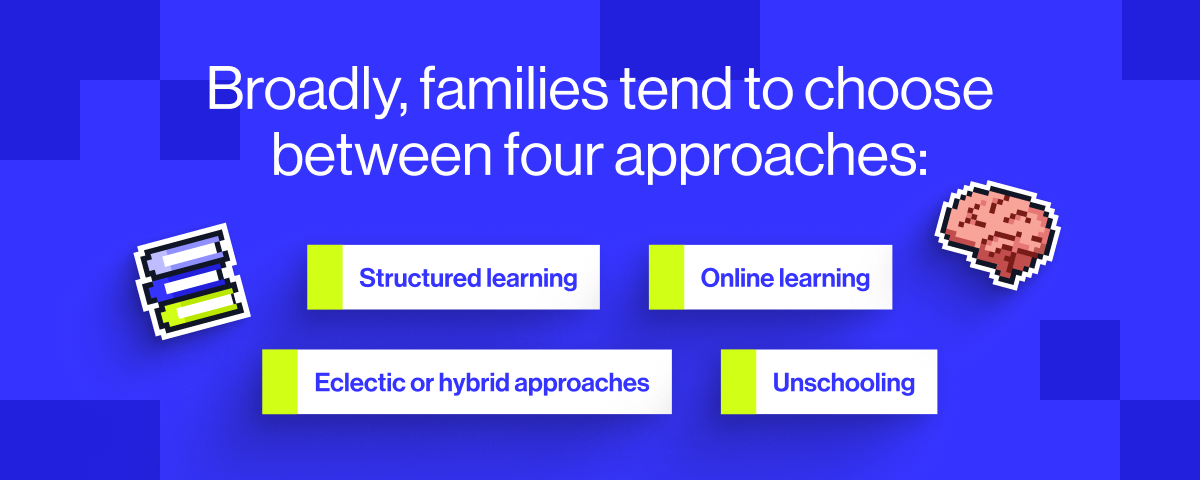 Broadly, families tend to choose between four approaches:

Structured learning

Online learning

Eclectic or hybrid approaches

Unschooling